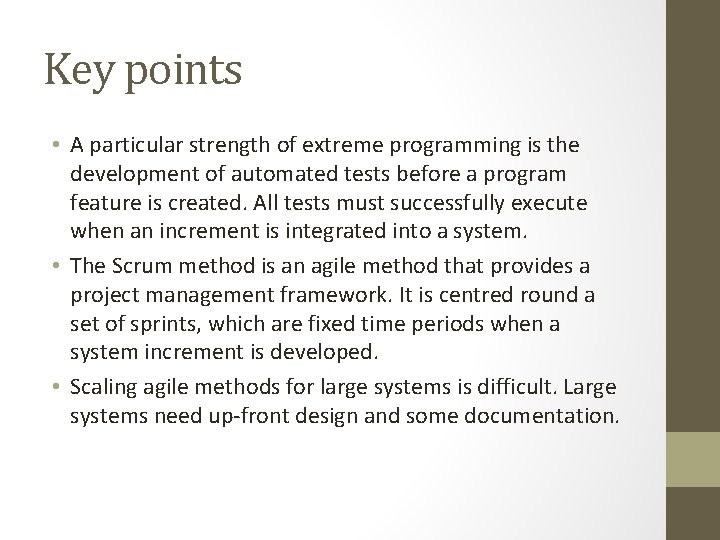 Key points

• A particular strength of extreme programming is the development of automated tests before a program feature is created. All tests must successfully execute when an increment is integrated into a system.

• The Scrum method is an agile method that provides a project management framework. It is centred round a set of sprints, which are fixed time periods when a system increment is developed.

• Scaling agile methods for large systems is difficult. Large systems need up-front design and some documentation.